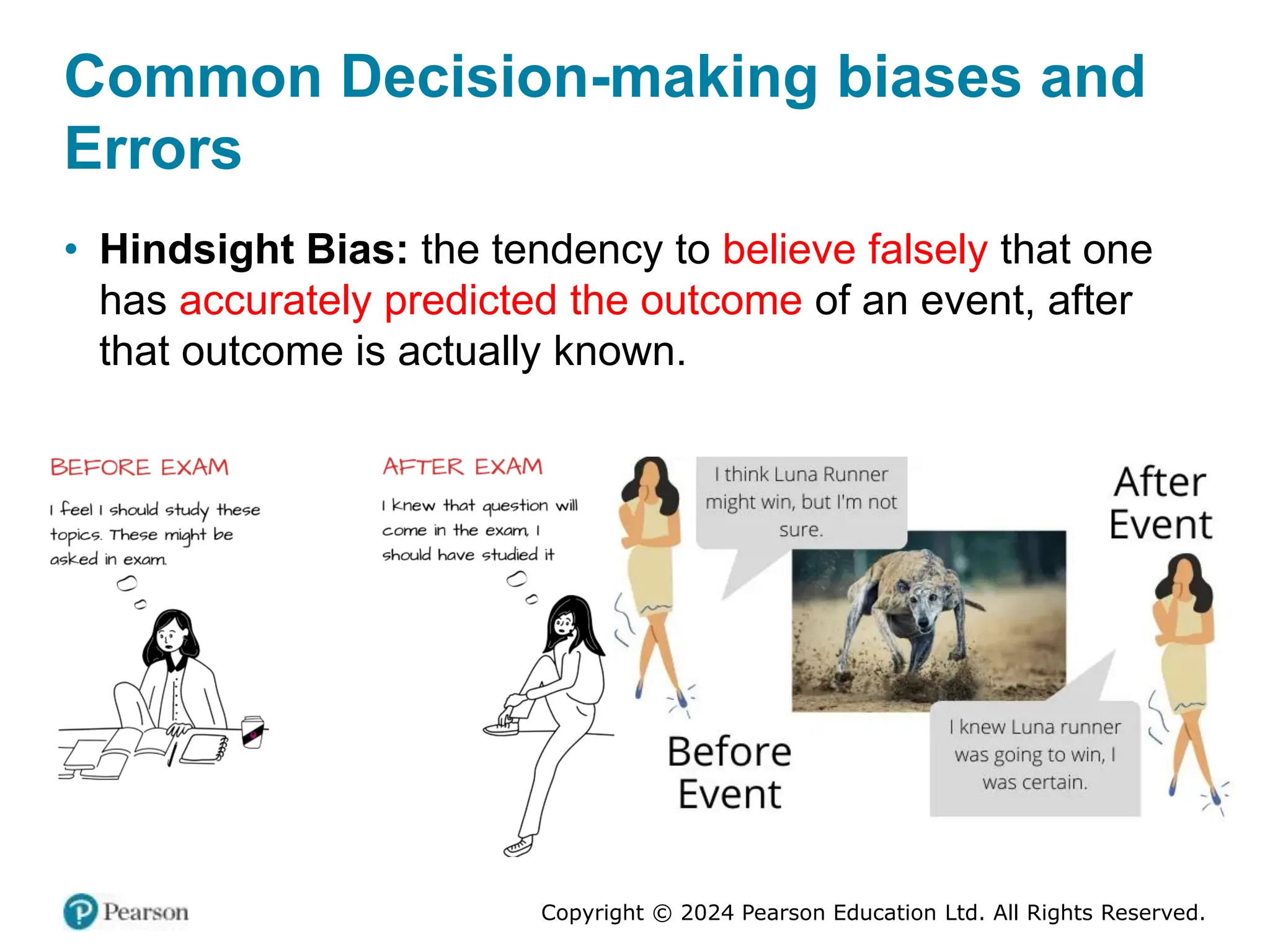 Common Decision-making biases and Errors

• **Hindsight Bias:** the tendency to believe falsely that one has accurately predicted the outcome of an event, after that outcome is actually known.

BEFORE EXAM

I feel I should study these topics. These might be asked in exam.

AFTER EXAM

I knew that question will come in the exam, I should have studied it

I think Luna Runner might win, but I'm not sure.

After Event

Before Event

I knew Luna runner was going to win, I was certain.

Pearson

Copyright © 2024 Pearson Education Ltd. All Rights Reserved.